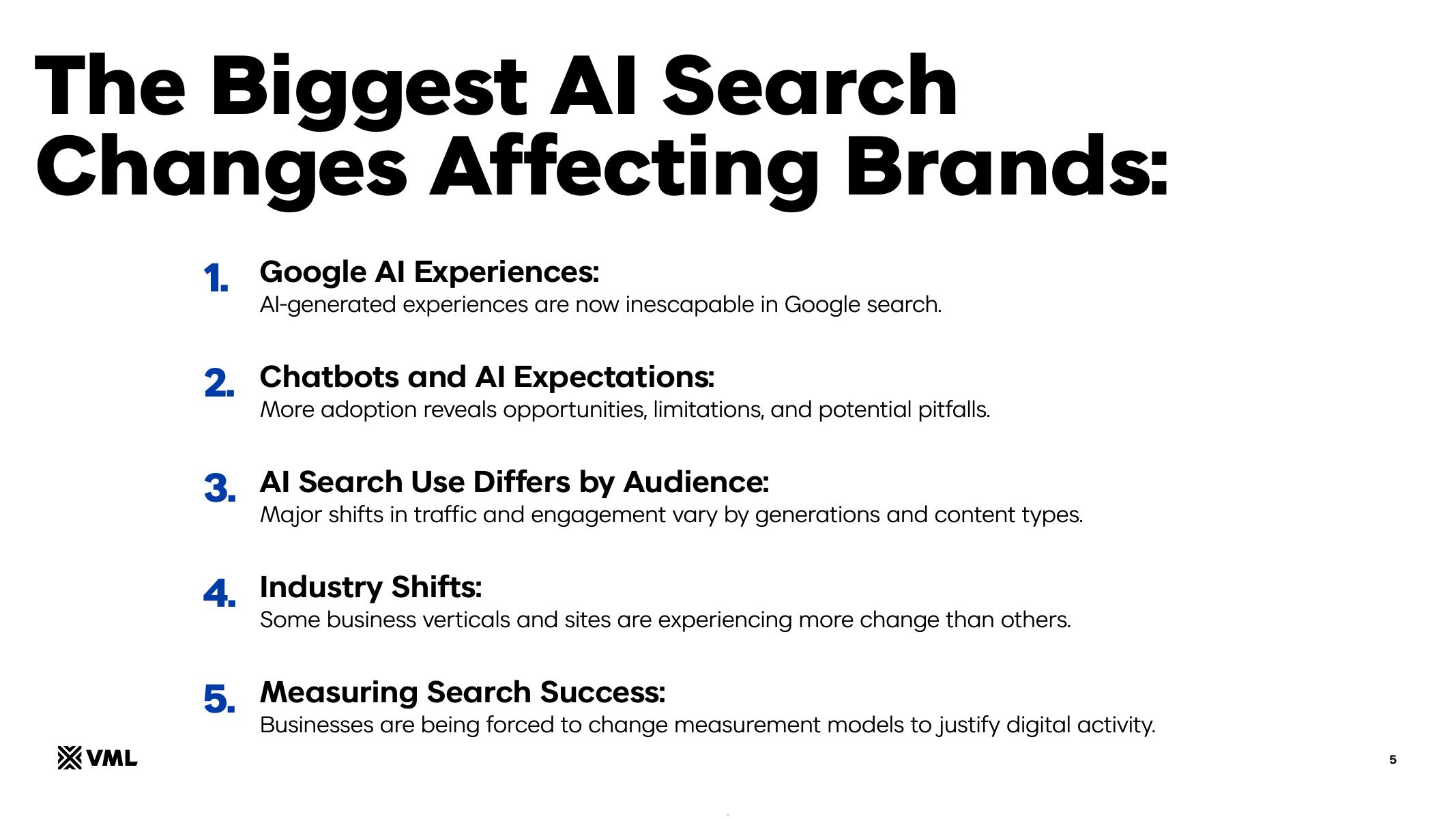 The Biggest AI Search Changes Affecting Brands:

1. Google AI Experiences:
AI-generated experiences are now inescapable in Google search.

2. Chatbots and AI Expectations:
More adoption reveals opportunities, limitations, and potential pitfalls.

3. AI Search Use Differs by Audience:
Major shifts in traffic and engagement vary by generations and content types.

4. Industry Shifts:
Some business verticals and sites are experiencing more change than others.

5. Measuring Search Success:
Businesses are being forced to change measurement models to justify digital activity.

VML

5